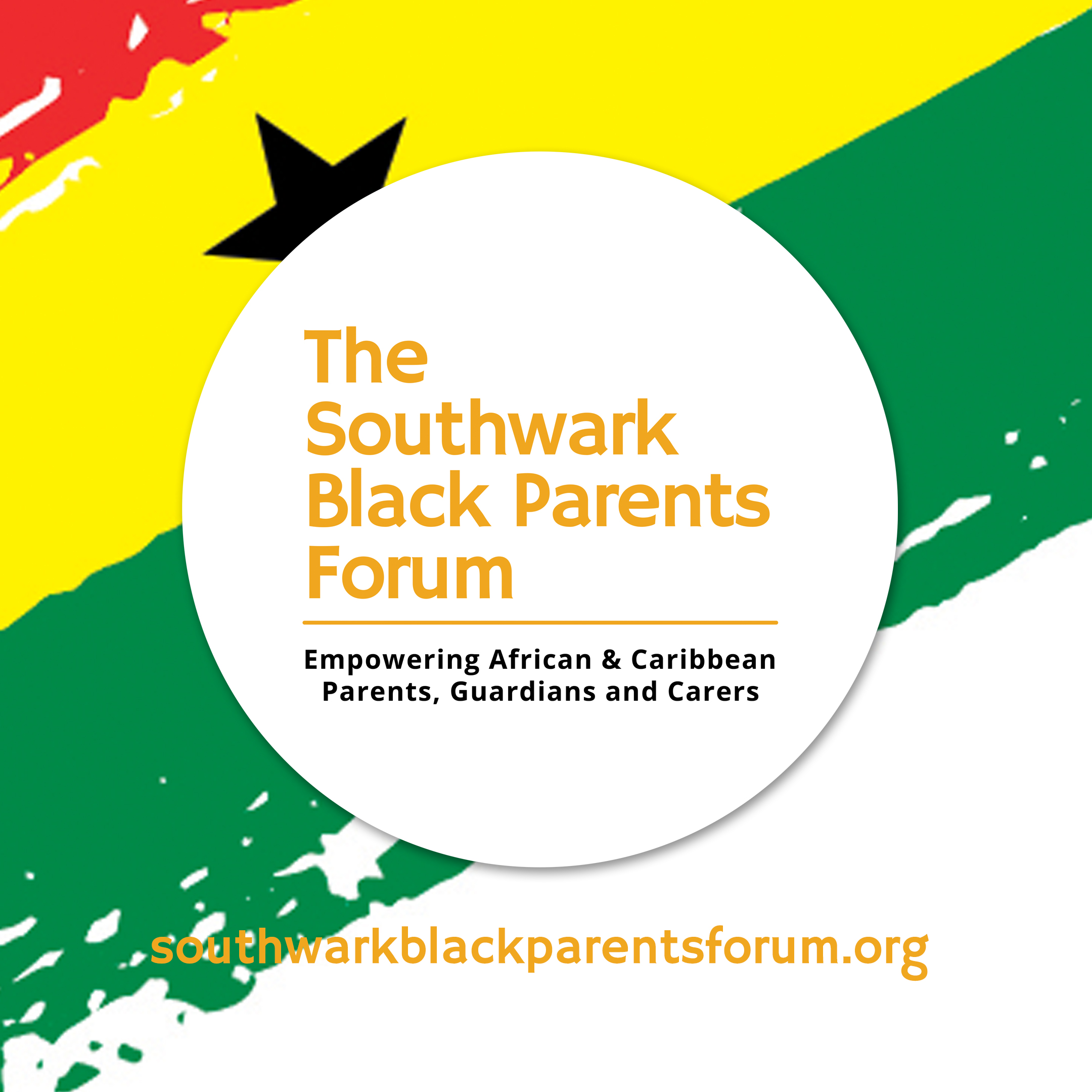 The Southwark Black Parents Forum

Empowering African & Caribbean Parents, Guardians and Carers

southwarkblackparentsforum.org